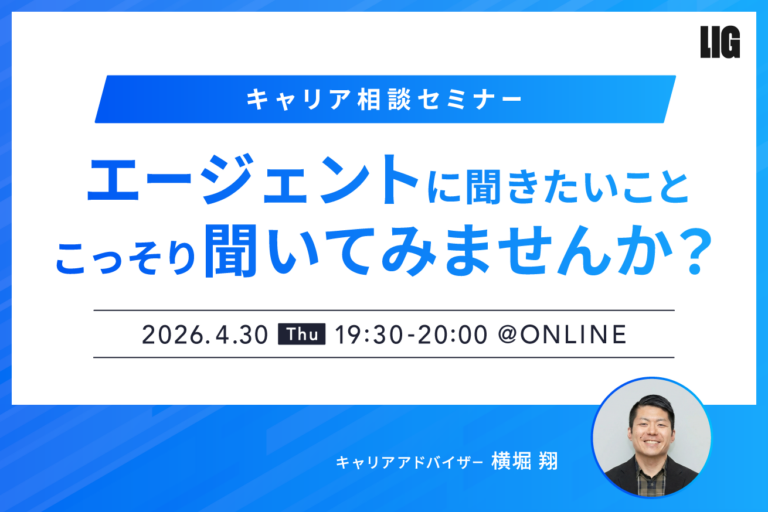 LIG

キャリア相談セミナー

エージェントに聞きたいこと
こっそり聞いてみませんか？

2026.4.30 Thu 19:30-20:00 @ONLINE

キャリアアドバイザー 横堀 翔